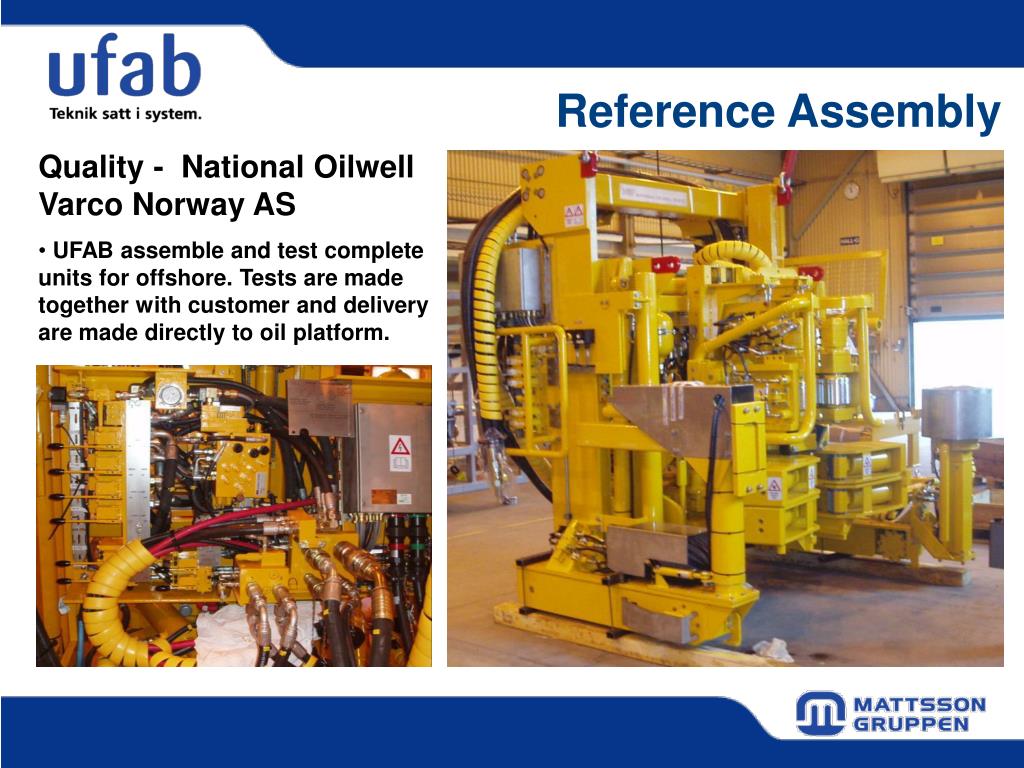 ufab
Teknik satt i system.

Reference Assembly

Quality - National Oilwell Varco Norway AS

• UFAB assemble and test complete units for offshore. Tests are made together with customer and delivery are made directly to oil platform.

MATTSSON GRUPPEN